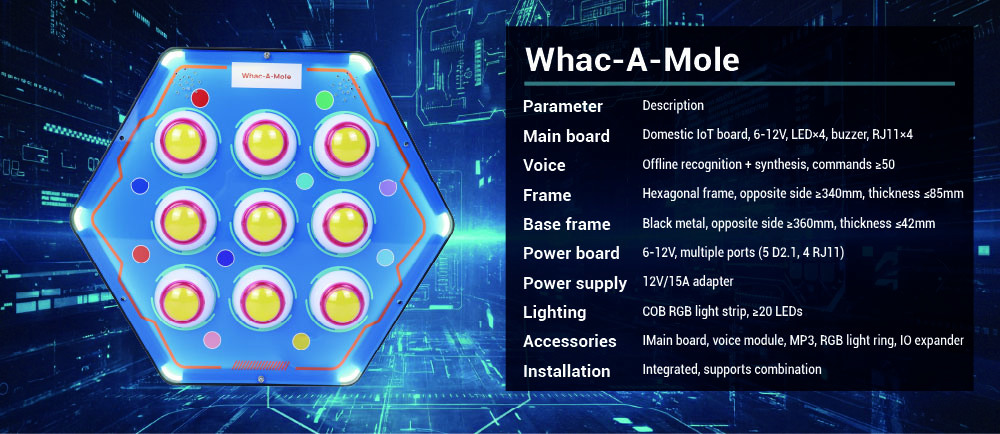 Whac-A-Mole

Whac-A-Mole

| Parameter | Description |
|---|---|
| Main board | Domestic IoT board, 6-12V, LED×4, buzzer, RJ11×4 |
| Voice | Offline recognition + synthesis, commands ≥50 |
| Frame | Hexagonal frame, opposite side ≥340mm, thickness ≤85mm |
| Base frame | Black metal, opposite side ≥360mm, thickness ≤42mm |
| Power board | 6-12V, multiple ports (5 D2.1, 4 RJ11) |
| Power supply | 12V/15A adapter |
| Lighting | COB RGB light strip, ≥20 LEDs |
| Accessories | IMain board, voice module, MP3, RGB light ring, IO expander |
| Installation | Integrated, supports combination |